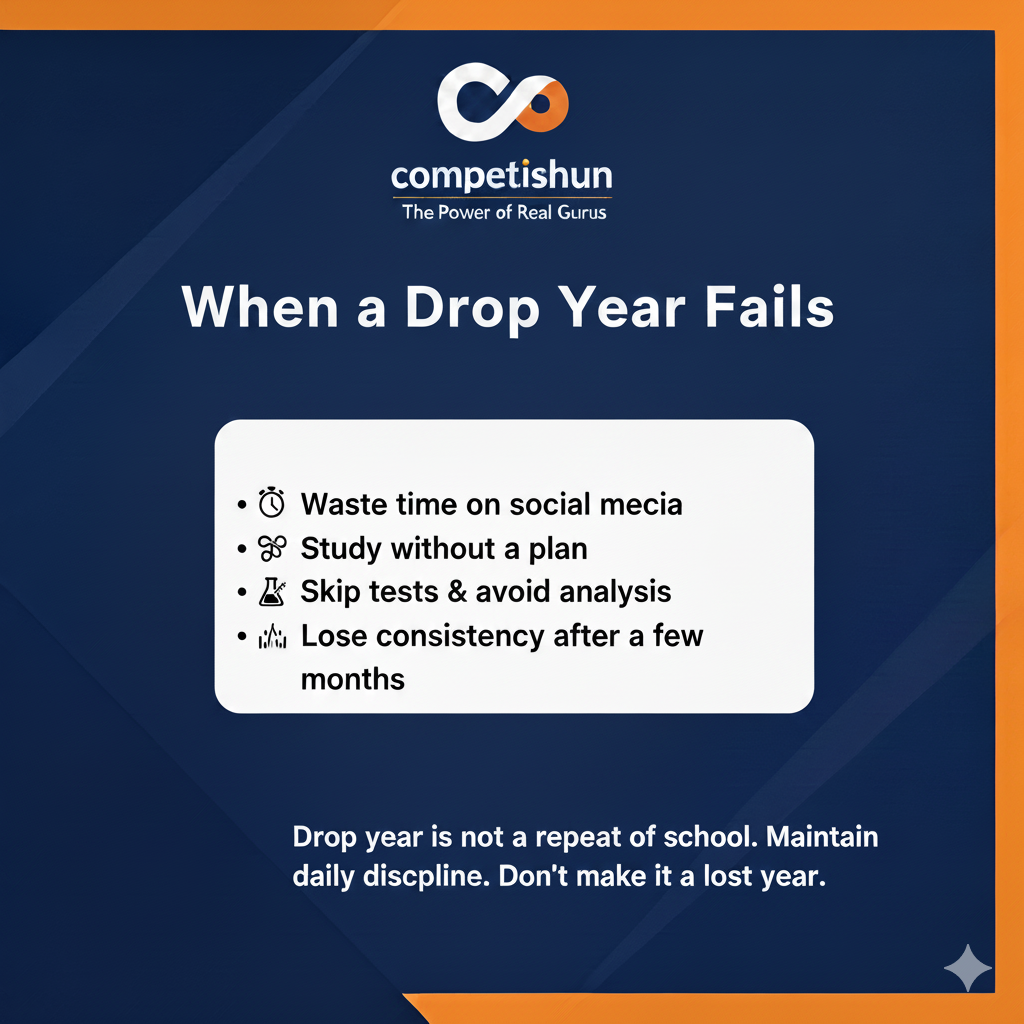 competishun
The Power of Real Gurus

When a Drop Year Fails

• Waste time on social mecia
• Study without a plan
• Skip tests & avoid analysis
• Lose consistency after a few months

Drop year is not a repeat of school. Maintain daily discpline. Don't make it a lost year.